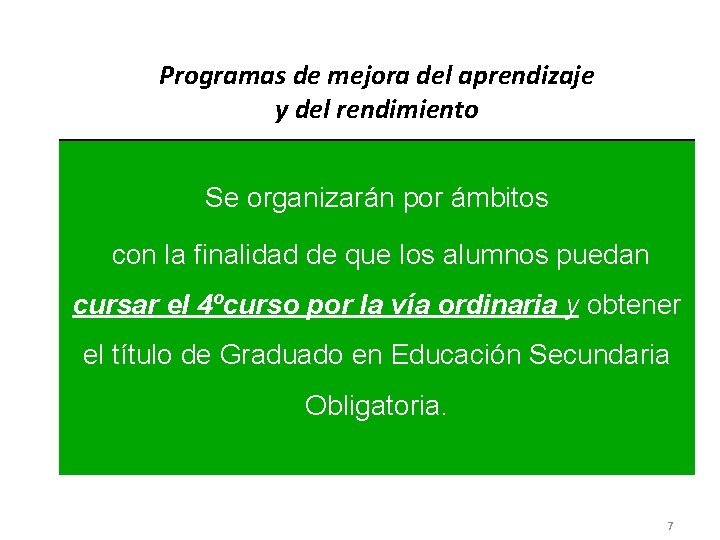 Programas de mejora del aprendizaje y del rendimiento

Se organizarán por ámbitos con la finalidad de que los alumnos puedan cursar el 4ºcurso por la vía ordinaria y obtener el título de Graduado en Educación Secundaria Obligatoria.

7